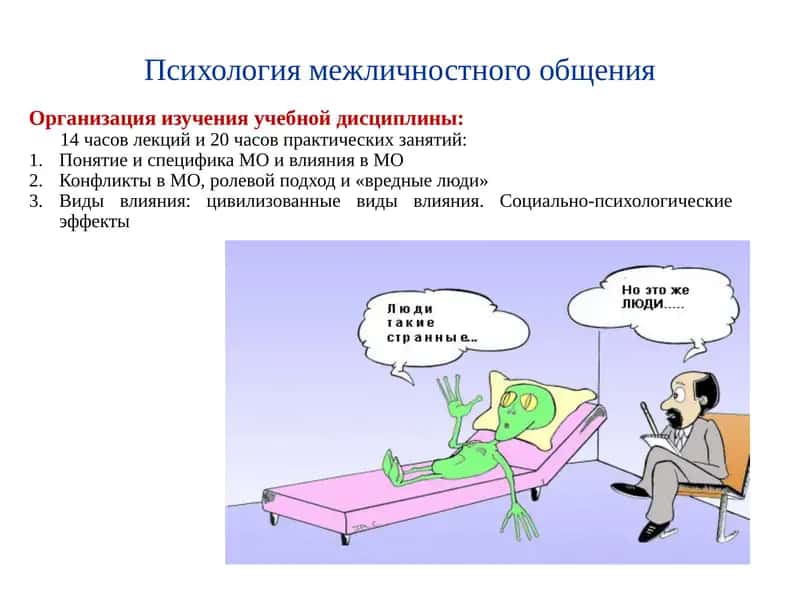 Психология межличностного общения

Организация изучения учебной дисциплины:

14 часов лекций и 20 часов практических занятий:

1. Понятие и специфика МО и влияния в МО
2. Конфликты в МО, ролевой подход и «вредные люди»
3. Виды влияния: цивилизованные виды влияния. Социально-психологические эффекты

Люди такие странные...

Но это же ЛЮДИ.....